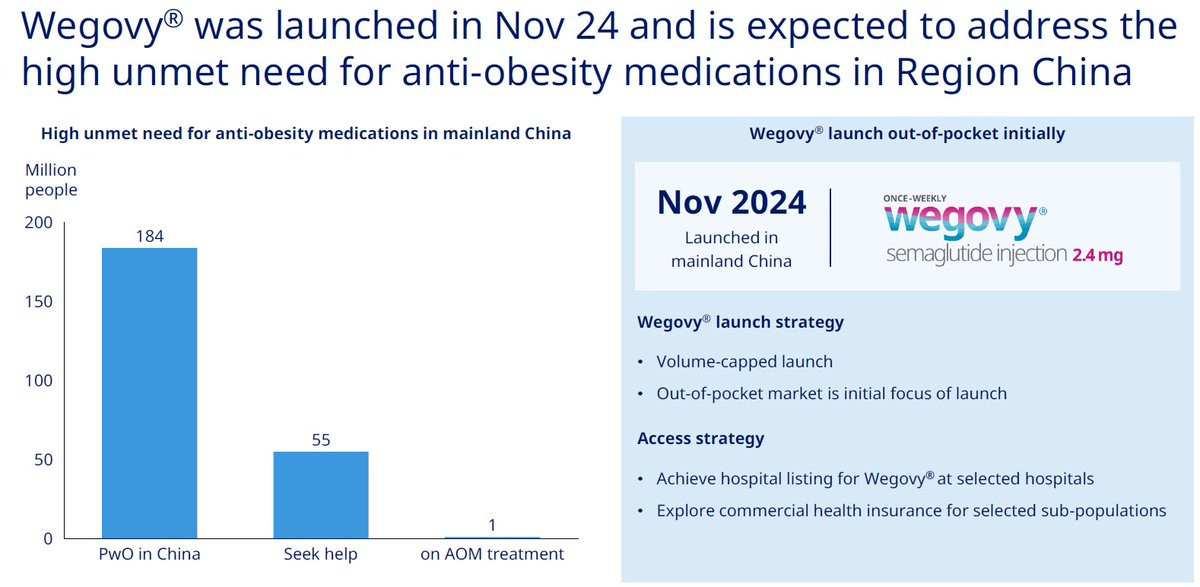 Wegovy® was launched in Nov 24 and is expected to address the high unmet need for anti-obesity medications in Region China

High unmet need for anti-obesity medications in mainland China

Million people

200
150
100
50
0

184
55
1

PwO in China
Seek help
on AOM treatment

Wegovy® launch out-of-pocket initially

Nov 2024
Launched in mainland China

ONCE-WEEKLY
wegovy®
semaglutide injection 2.4 mg

Wegovy® launch strategy

• Volume-capped launch
• Out-of-pocket market is initial focus of launch

Access strategy

• Achieve hospital listing for Wegovy® at selected hospitals
• Explore commercial health insurance for selected sub-populations